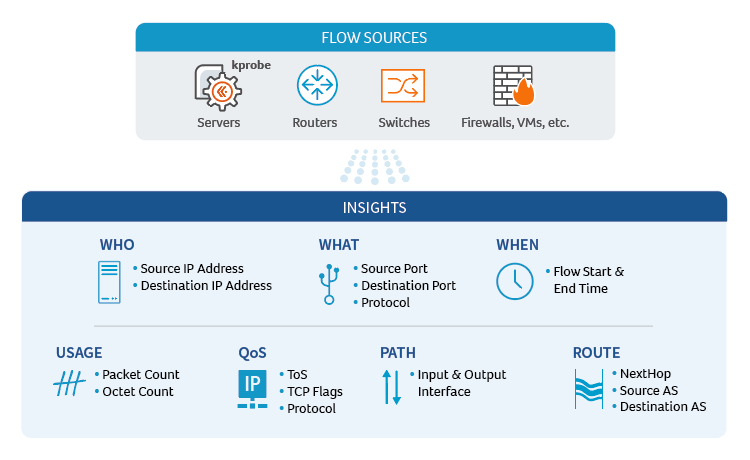 FLOW SOURCES

kprobe

Servers

Routers

Switches

Firewalls, VMs, etc.

INSIGHTS

WHO
• Source IP Address
• Destination IP Address

WHAT
• Source Port
• Destination Port
• Protocol

WHEN
• Flow Start & End Time

USAGE
• Packet Count
• Octet Count

QoS
IP
• ToS
• TCP Flags
• Protocol

PATH
• Input & Output Interface

ROUTE
• NextHop
• Source AS
• Destination AS